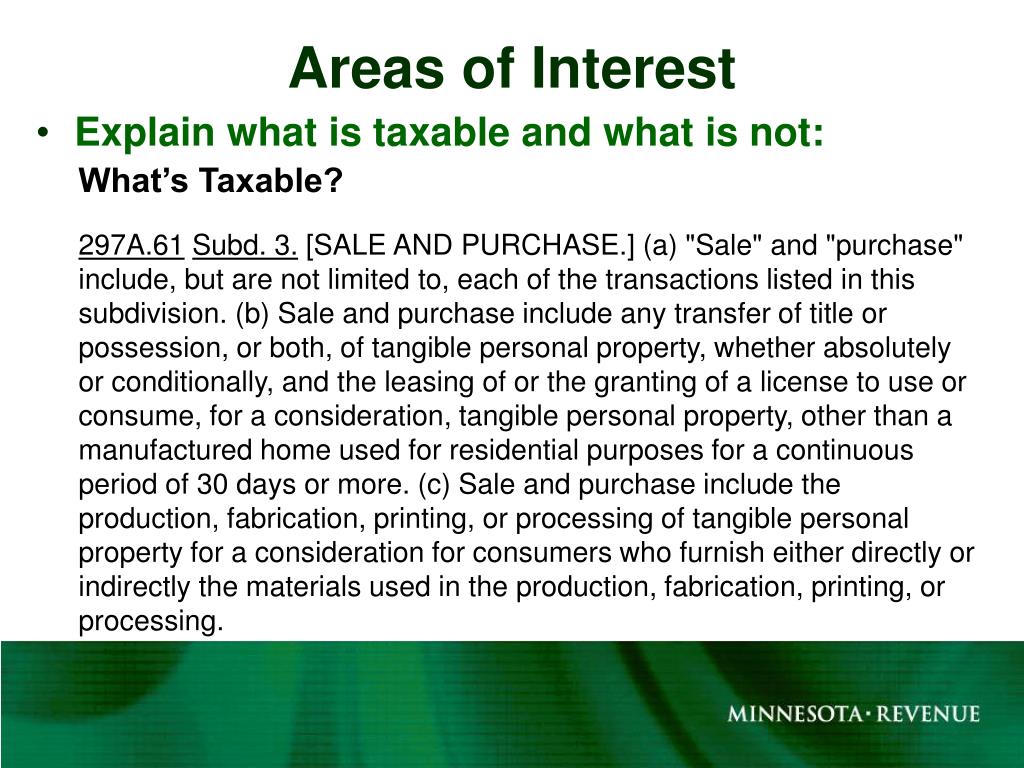 Areas of Interest

• Explain what is taxable and what is not:

What's Taxable?

297A.61 Subd. 3. [SALE AND PURCHASE.] (a) "Sale" and "purchase" include, but are not limited to, each of the transactions listed in this subdivision. (b) Sale and purchase include any transfer of title or possession, or both, of tangible personal property, whether absolutely or conditionally, and the leasing of or the granting of a license to use or consume, for a consideration, tangible personal property, other than a manufactured home used for residential purposes for a continuous period of 30 days or more. (c) Sale and purchase include the production, fabrication, printing, or processing of tangible personal property for a consideration for consumers who furnish either directly or indirectly the materials used in the production, fabrication, printing, or processing.

MINNESOTA • REVENUE